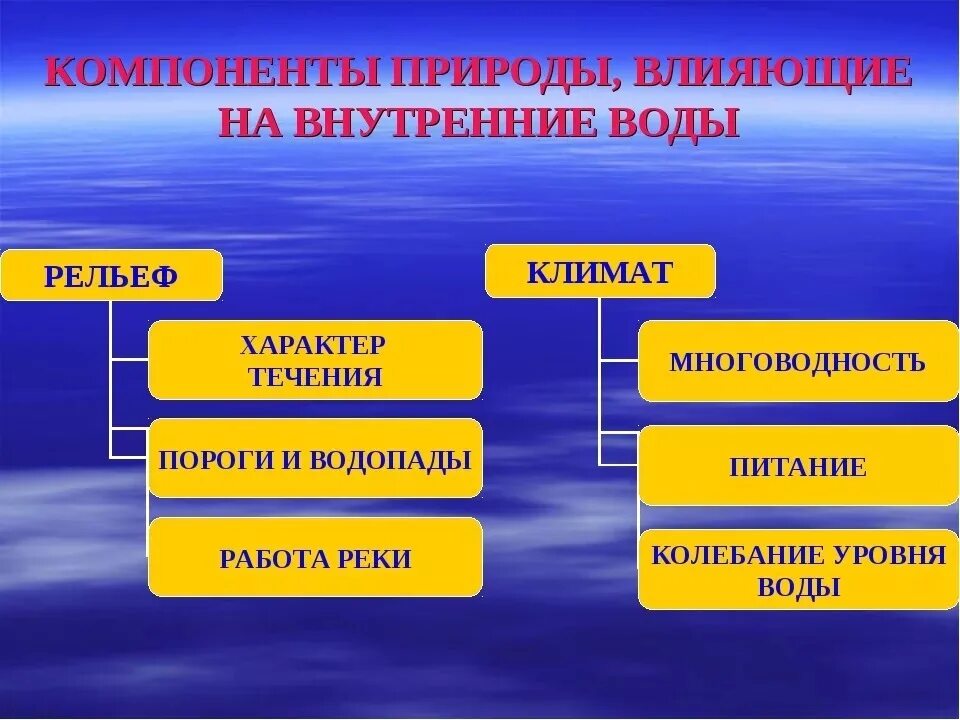 КОМПОНЕНТЫ ПРИРОДЫ, ВЛИЯЮЩИЕ НА ВНУТРЕННИЕ ВОДЫ

РЕЛЬЕФ

ХАРАКТЕР ТЕЧЕНИЯ

ПОРОГИ И ВОДОПАДЫ

РАБОТА РЕКИ

КЛИМАТ

МНОГОВОДНОСТЬ

ПИТАНИЕ

КОЛЕБАНИЕ УРОВНЯ ВОДЫ